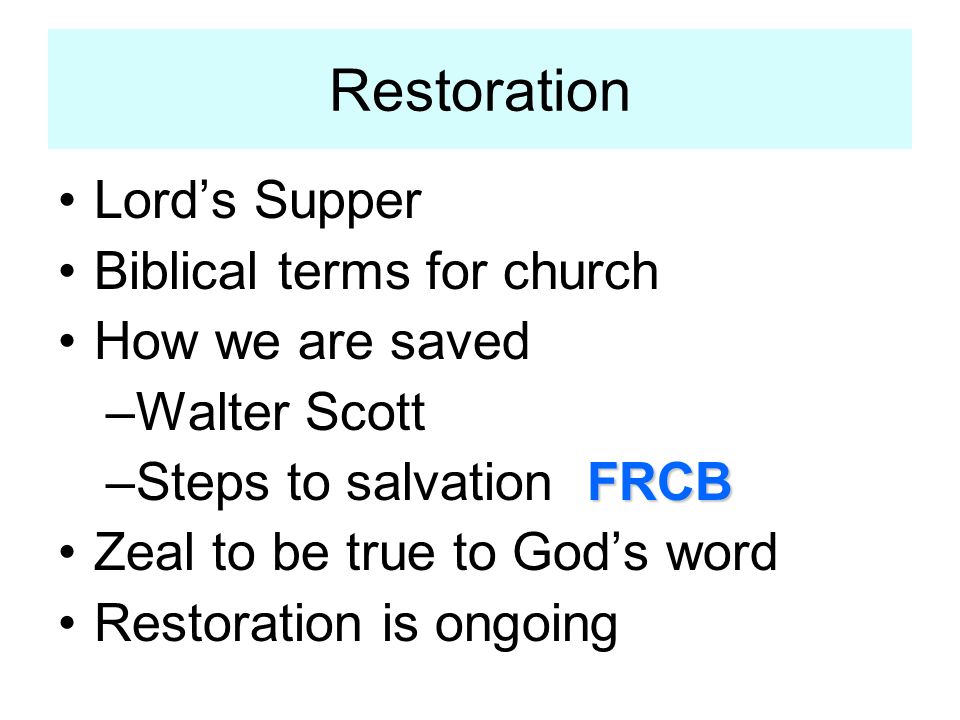 Restoration

• Lord’s Supper
• Biblical terms for church
• How we are saved
–Walter Scott
–Steps to salvation FRCB
• Zeal to be true to God’s word
• Restoration is ongoing